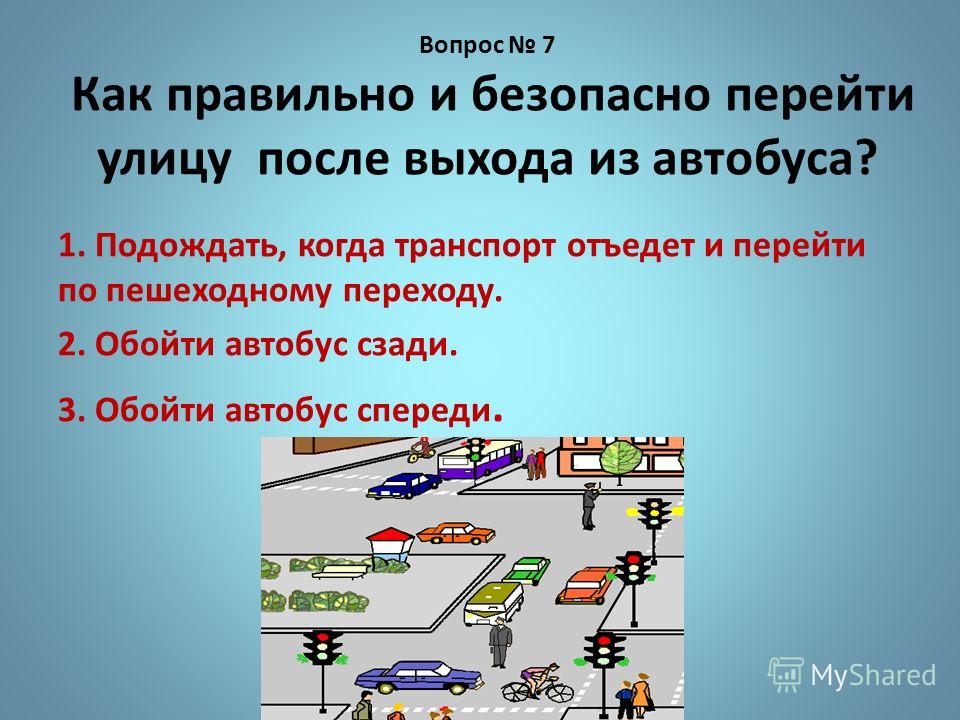 Вопрос № 7

Как правильно и безопасно перейти улицу после выхода из автобуса?

1. Подождать, когда транспорт отъедет и перейти по пешеходному переходу.

2. Обойти автобус сзади.

3. Обойти автобус спереди.

MyShared